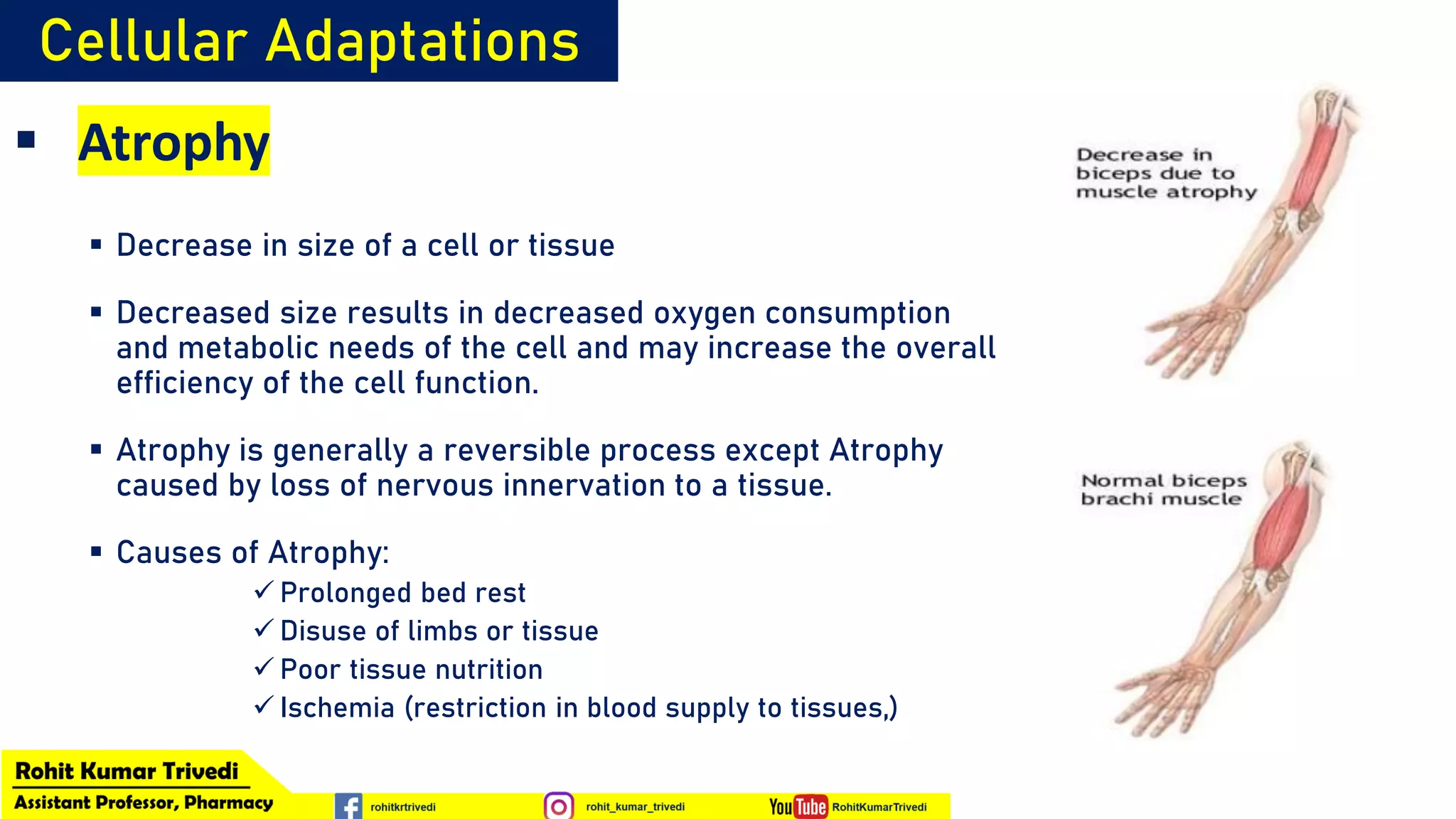 Cellular Adaptations

▪ Atrophy

▪ Decrease in size of a cell or tissue

▪ Decreased size results in decreased oxygen consumption and metabolic needs of the cell and may increase the overall efficiency of the cell function.

▪ Atrophy is generally a reversible process except Atrophy caused by loss of nervous innervation to a tissue.

▪ Causes of Atrophy:
✓ Prolonged bed rest
✓ Disuse of limbs or tissue
✓ Poor tissue nutrition
✓ Ischemia (restriction in blood supply to tissues,)

Decrease in biceps due to muscle atrophy

Normal biceps brachi muscle

Rohit Kumar Trivedi
Assistant Professor, Pharmacy

rohitkrtrivedi
rohit_kumar_trivedi
YouTube RohitKumarTrivedi